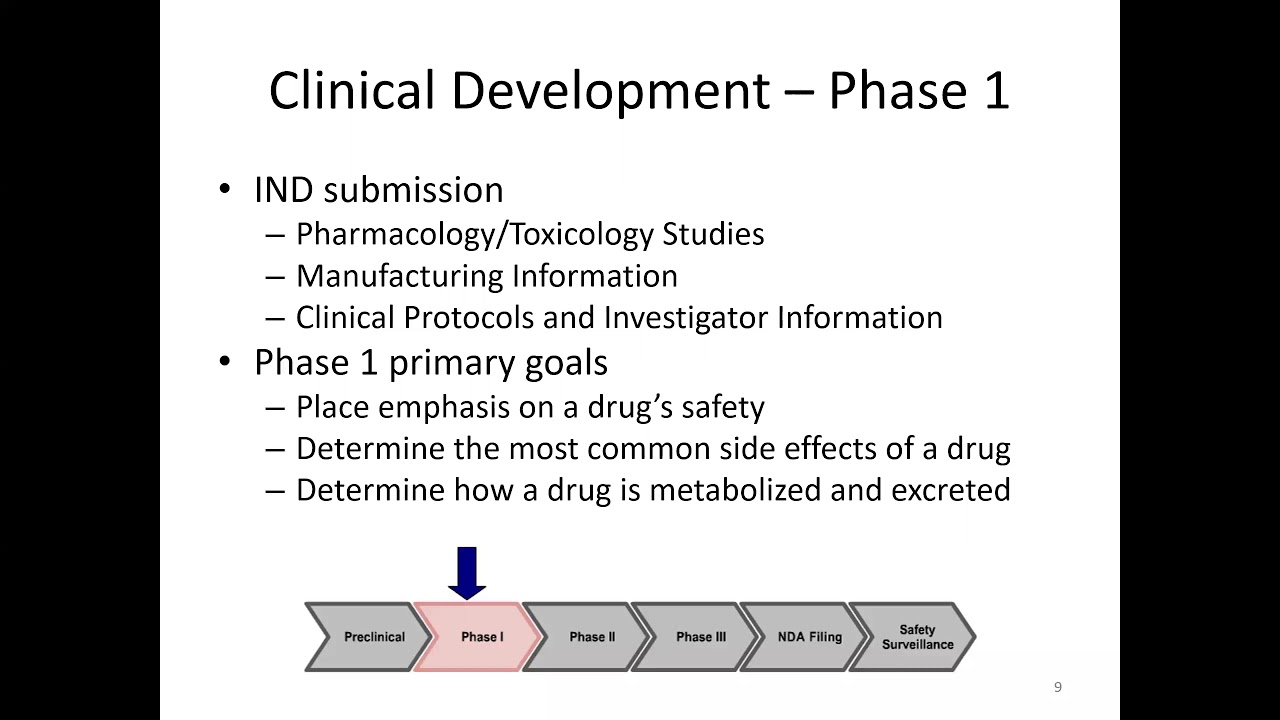 Clinical Development – Phase 1

• IND submission
– Pharmacology/Toxicology Studies
– Manufacturing Information
– Clinical Protocols and Investigator Information
• Phase 1 primary goals
– Place emphasis on a drug's safety
– Determine the most common side effects of a drug
– Determine how a drug is metabolized and excreted

Preclinical
Phase I
Phase II
Phase III
NDA Filing
Safety Surveillance

9